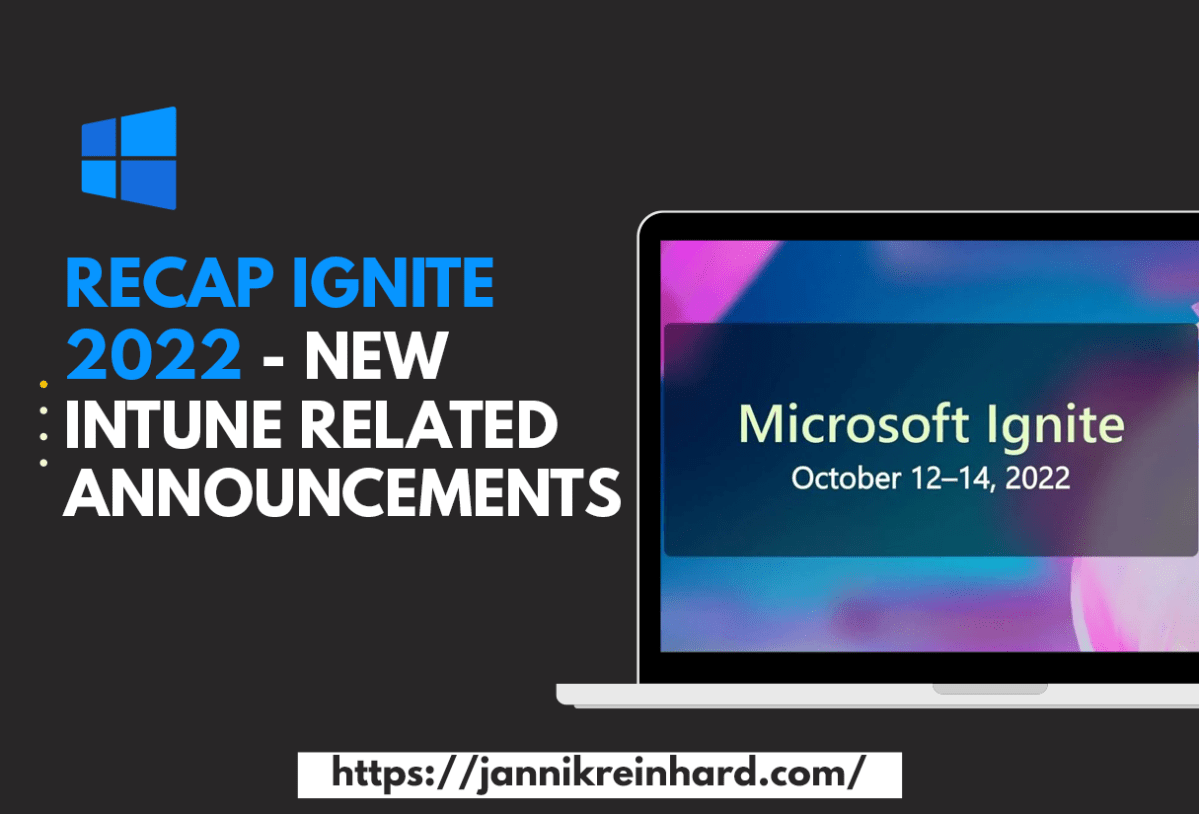 RECAP IGNITE 2022 - NEW INTUNE RELATED ANNOUNCEMENTS

Microsoft Ignite
October 12–14, 2022

https://jannikreinhard.com/